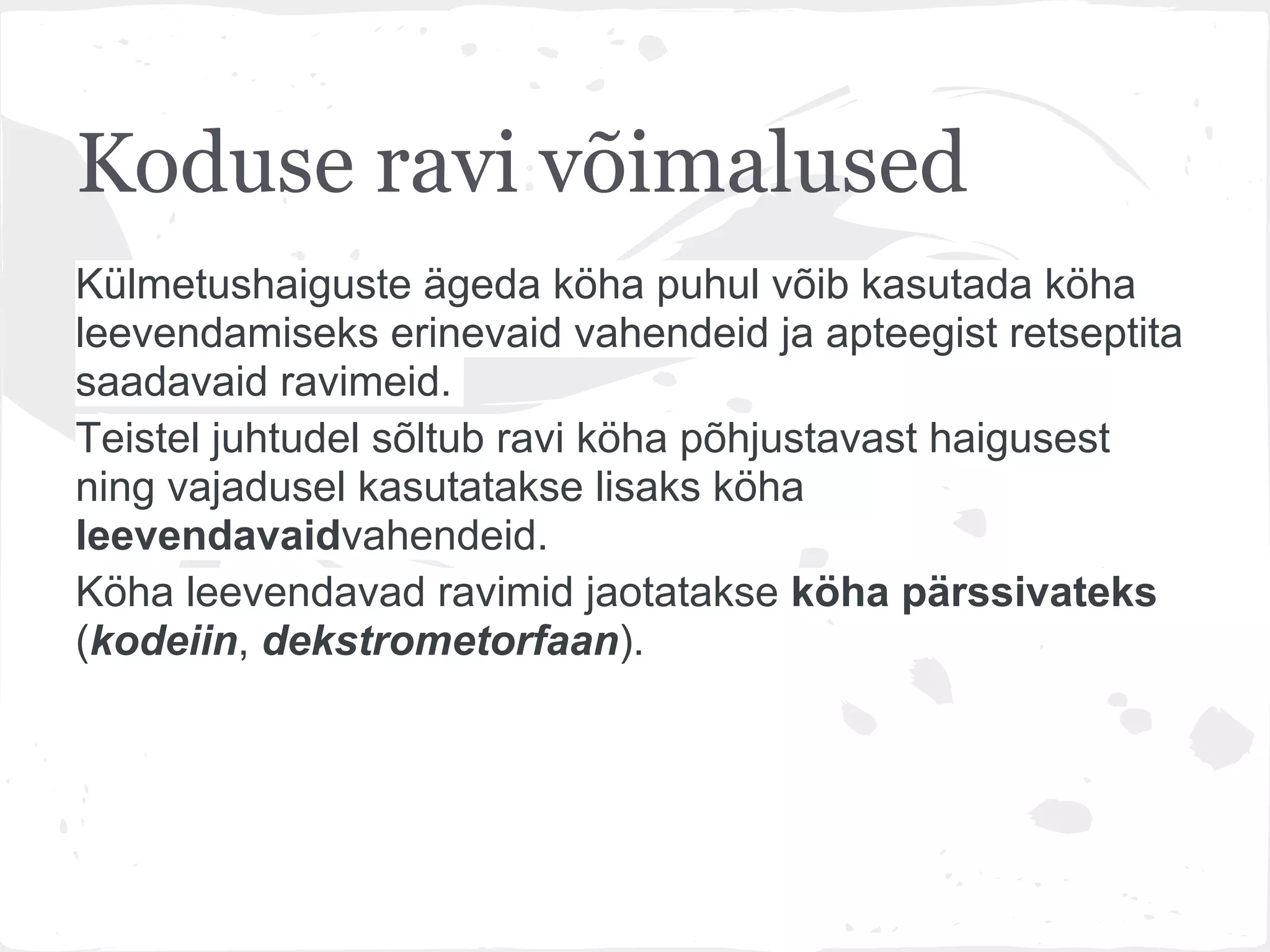 Koduse ravi võimalused

Külmetushaiguste ägeda köha puhul võib kasutada köha leevendamiseks erinevaid vahendeid ja apteegist retseptita saadavaid ravimeid.

Teistel juhtudel sõltub ravi köha põhjustavast haigusest ning vajadusel kasutatakse lisaks köha leevendavaidvahendeid.

Köha leevendavad ravimid jaotatakse köha pärssivateks (kodeiin, dekstrometorfaan).